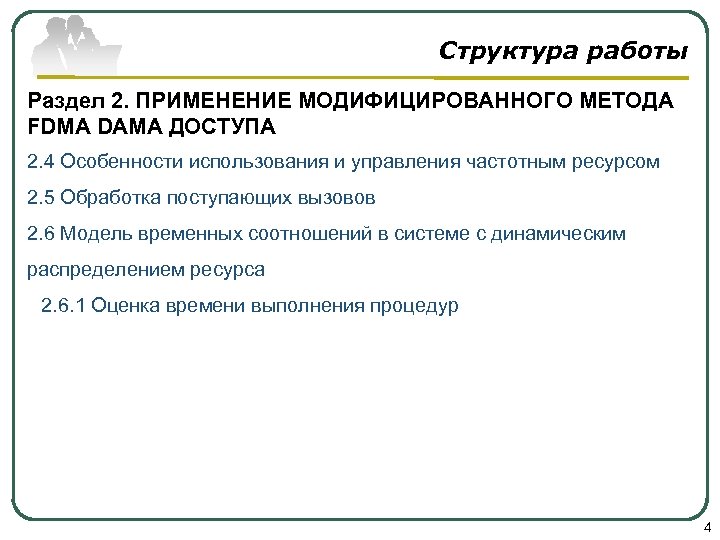 Структура работы

Раздел 2. ПРИМЕНЕНИЕ МОДИФИЦИРОВАННОГО МЕТОДА FDMA DAMA ДОСТУПА

2.4 Особенности использования и управления частотным ресурсом

2.5 Обработка поступающих вызовов

2.6 Модель временных соотношений в системе с динамическим распределением ресурса

2.6.1 Оценка времени выполнения процедур

4